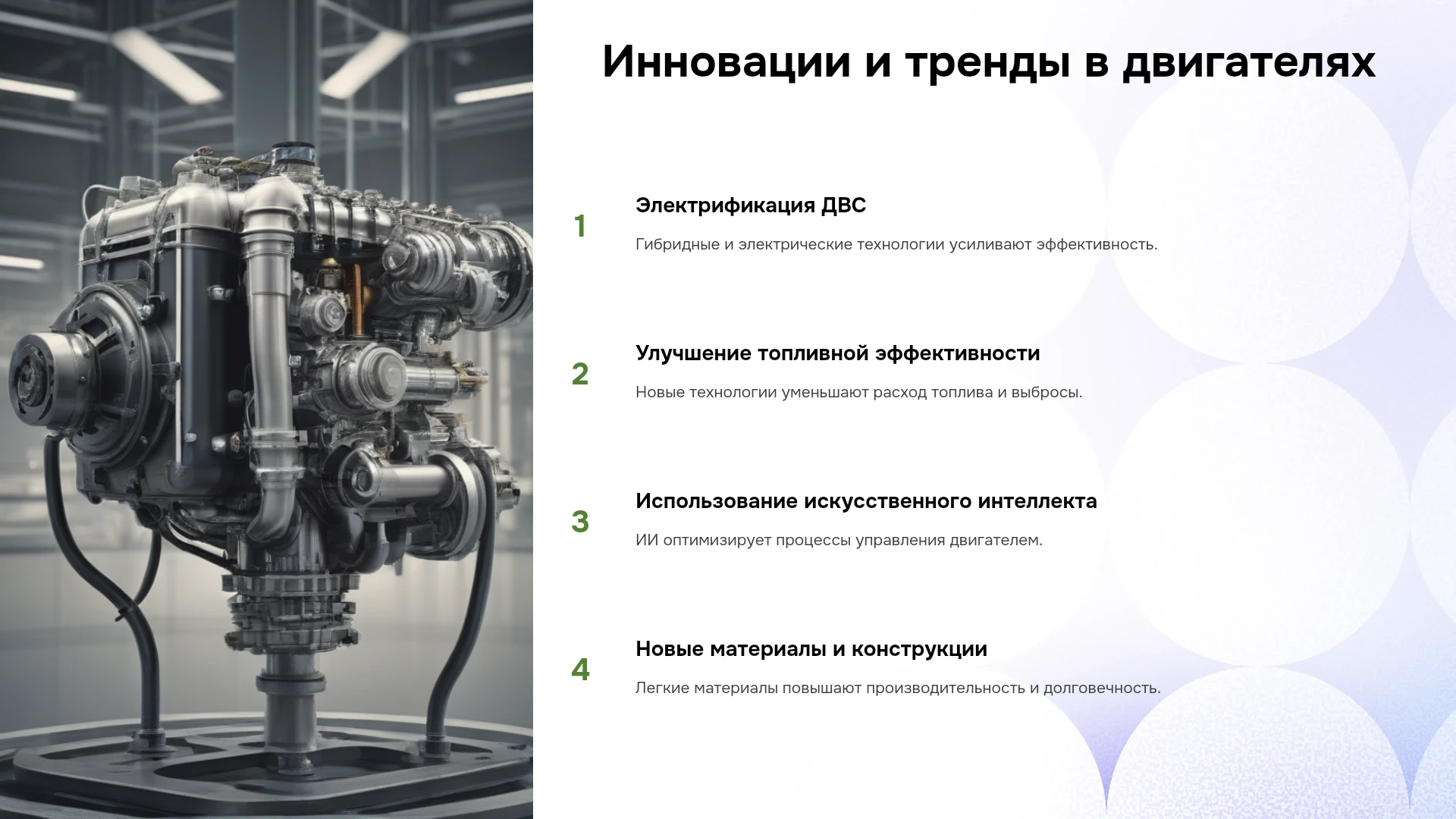 Инновации и тренды в двигателях

1

Электрификация ДВС

Гибридные и электрические технологии усиливают эффективность.

2

Улучшение топливной эффективности

Новые технологии уменьшают расход топлива и выбросы.

3

Использование искусственного интеллекта

ИИ оптимизирует процессы управления двигателем.

4

Новые материалы и конструкции

Легкие материалы повышают производительность и долговечность.